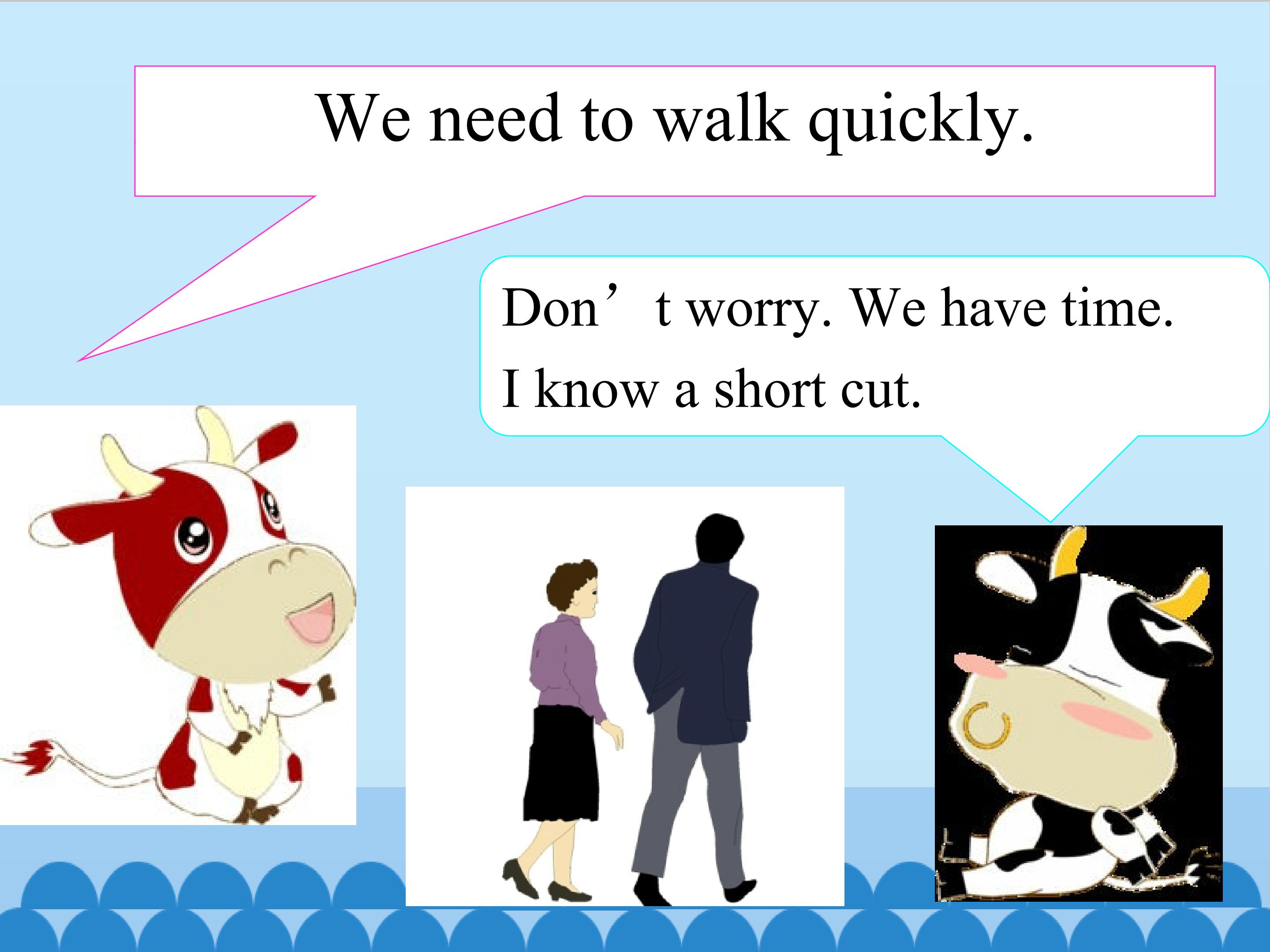 We need to walk quickly.

Don’t worry. We have time.
I know a short cut.